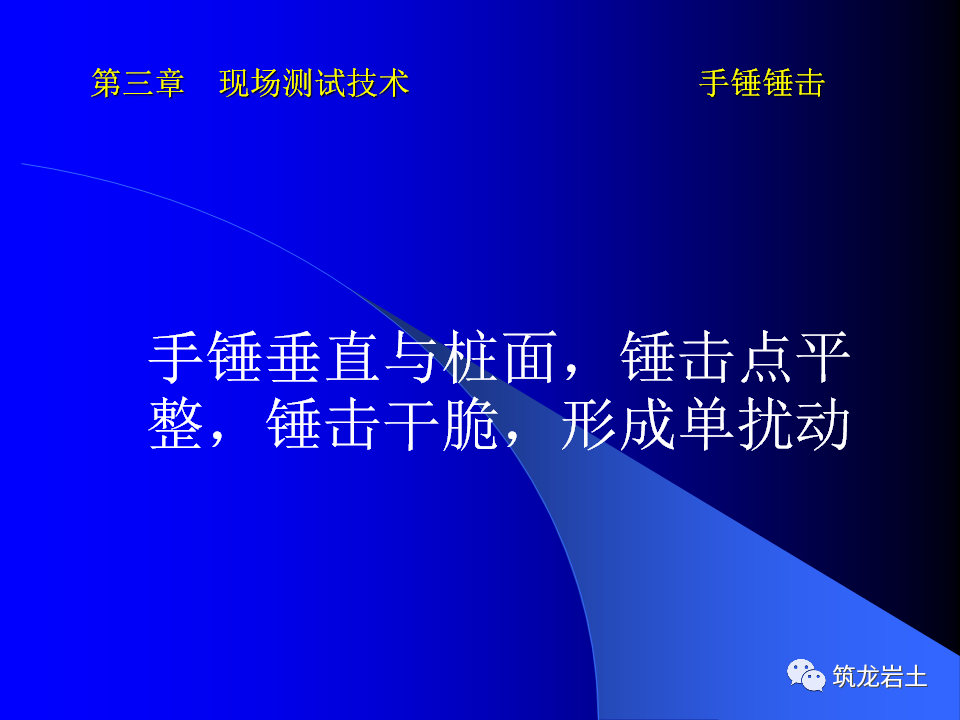 第三章　现场测试技术

手锤锤击

手锤垂直与桩面，锤击点平整，锤击干脆，形成单扰动

筑龙岩土